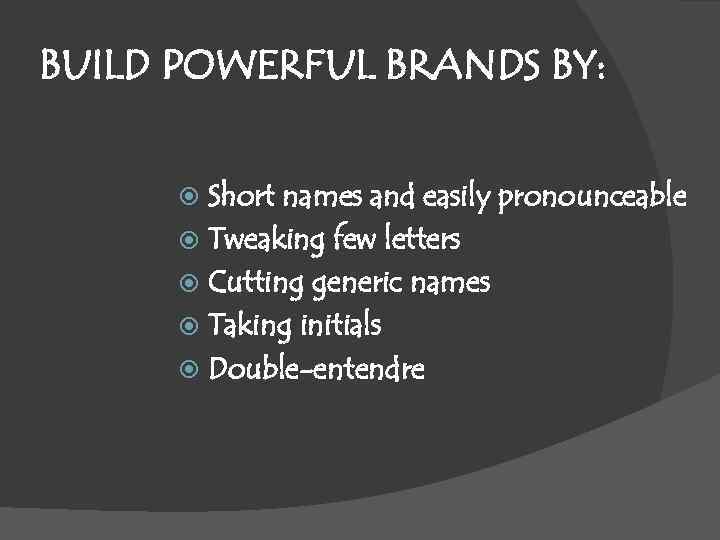 BUILD POWERFUL BRANDS BY:

- Short names and easily pronounceable
- Tweaking few letters
- Cutting generic names
- Taking initials
- Double-entendre